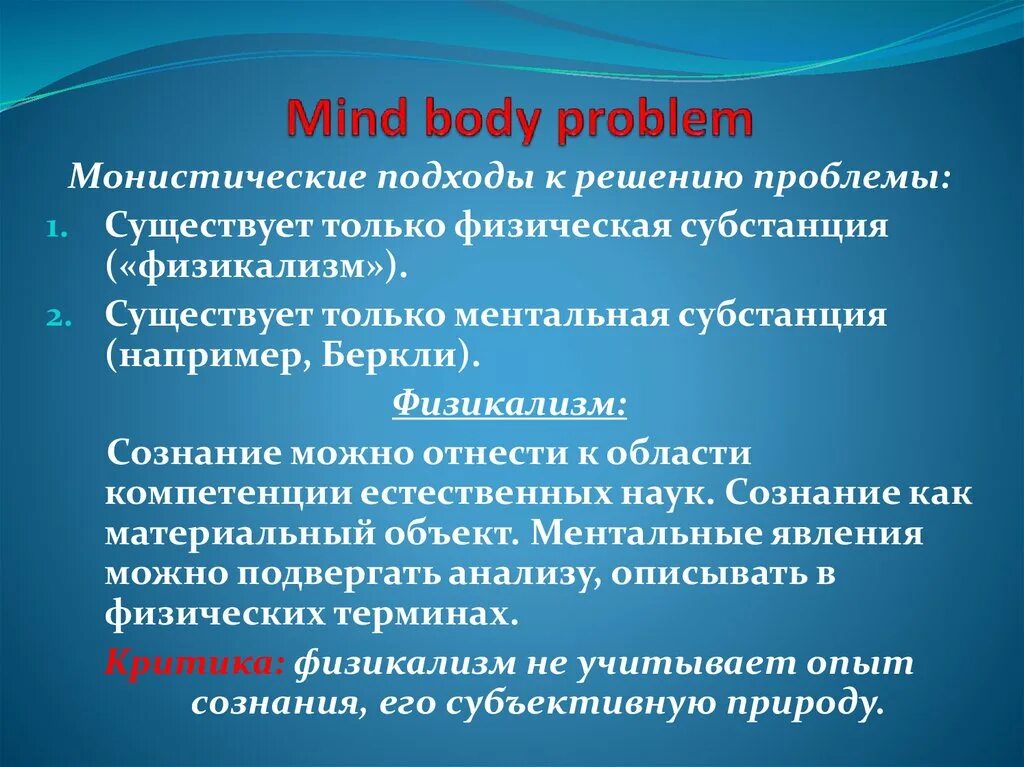 Mind body problem

Монистические подходы к решению проблемы:

1. Существует только физическая субстанция («физикализм»).
2. Существует только ментальная субстанция (например, Беркли).

Физикализм:

Сознание можно отнести к области компетенции естественных наук. Сознание как материальный объект. Ментальные явления можно подвергать анализу, описывать в физических терминах.

Критика: физикализм не учитывает опыт сознания, его субъективную природу.